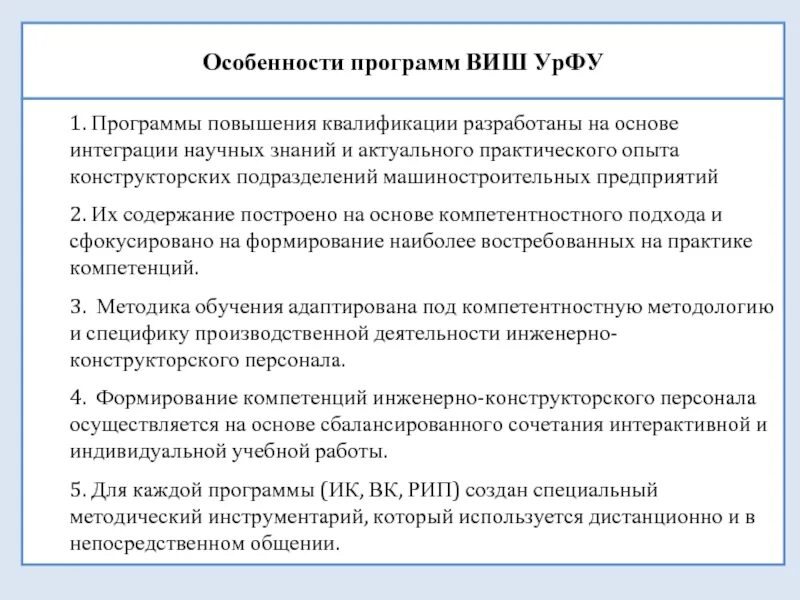 Особенности программ ВИШ УрФУ

1. Программы повышения квалификации разработаны на основе интеграции научных знаний и актуального практического опыта конструкторских подразделений машиностроительных предприятий

2. Их содержание построено на основе компетентностного подхода и сфокусировано на формирование наиболее востребованных на практике компетенций.

3. Методика обучения адаптирована под компетентностную методологию и специфику производственной деятельности инженерно-конструкторского персонала.

4. Формирование компетенций инженерно-конструкторского персонала осуществляется на основе сбалансированного сочетания интерактивной и индивидуальной учебной работы.

5. Для каждой программы (ИК, ВК, РИП) создан специальный методический инструментарий, который используется дистанционно и в непосредственном общении.